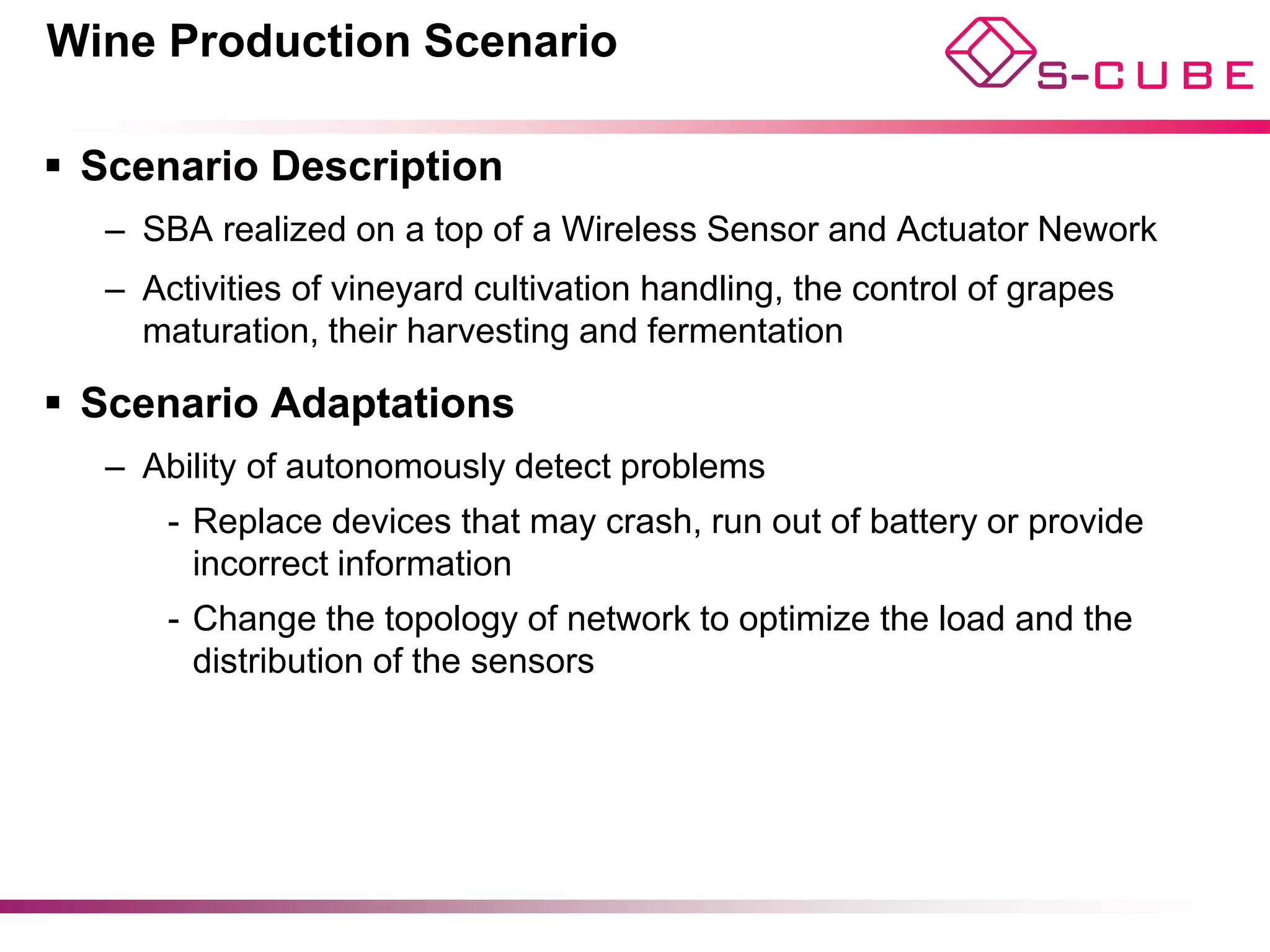 Wine Production Scenario

S-CUBE

▪ Scenario Description

– SBA realized on a top of a Wireless Sensor and Actuator Nework

– Activities of vineyard cultivation handling, the control of grapes maturation, their harvesting and fermentation

▪ Scenario Adaptations

– Ability of autonomously detect problems

- Replace devices that may crash, run out of battery or provide incorrect information

- Change the topology of network to optimize the load and the distribution of the sensors